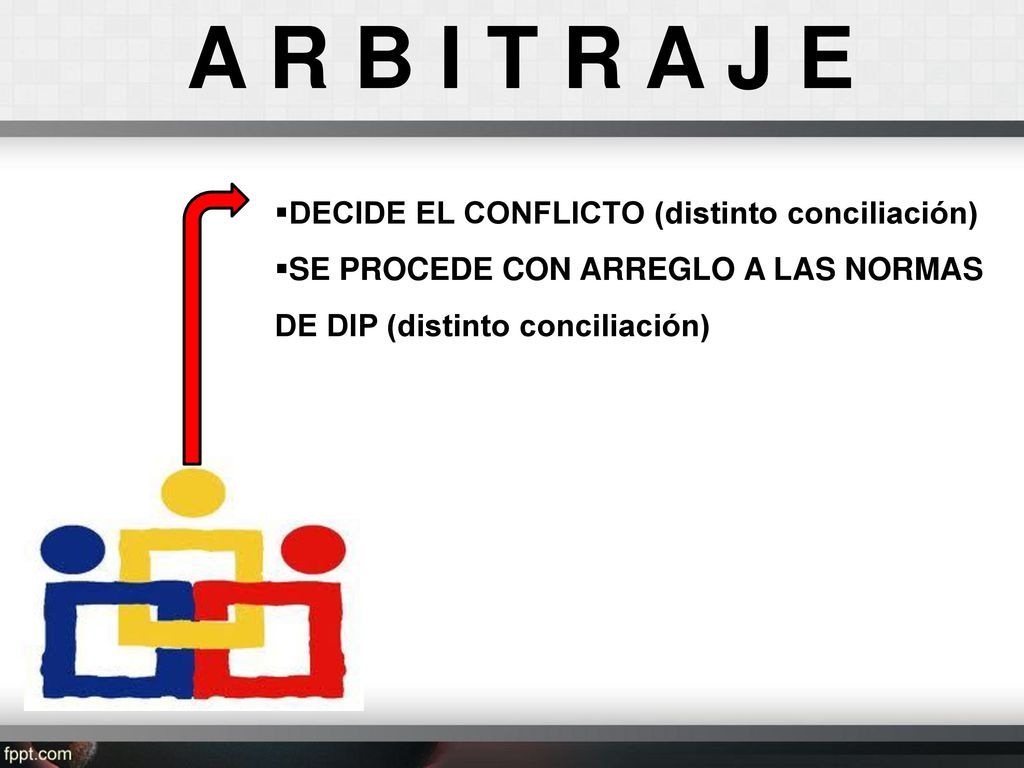 A R B I T R A J E

▪DECIDE EL CONFLICTO (distinto conciliación)

▪SE PROCEDE CON ARREGLO A LAS NORMAS DE DIP (distinto conciliación)

fppt.com